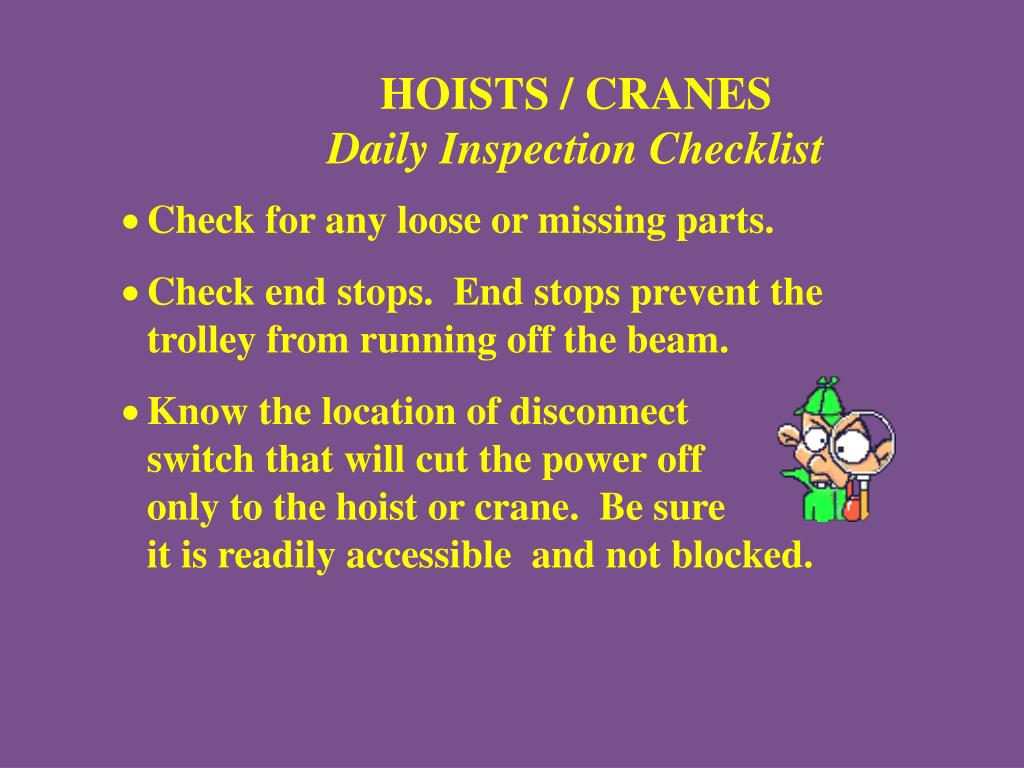 HOISTS / CRANES
Daily Inspection Checklist

• Check for any loose or missing parts.

• Check end stops. End stops prevent the trolley from running off the beam.

• Know the location of disconnect switch that will cut the power off only to the hoist or crane. Be sure it is readily accessible and not blocked.